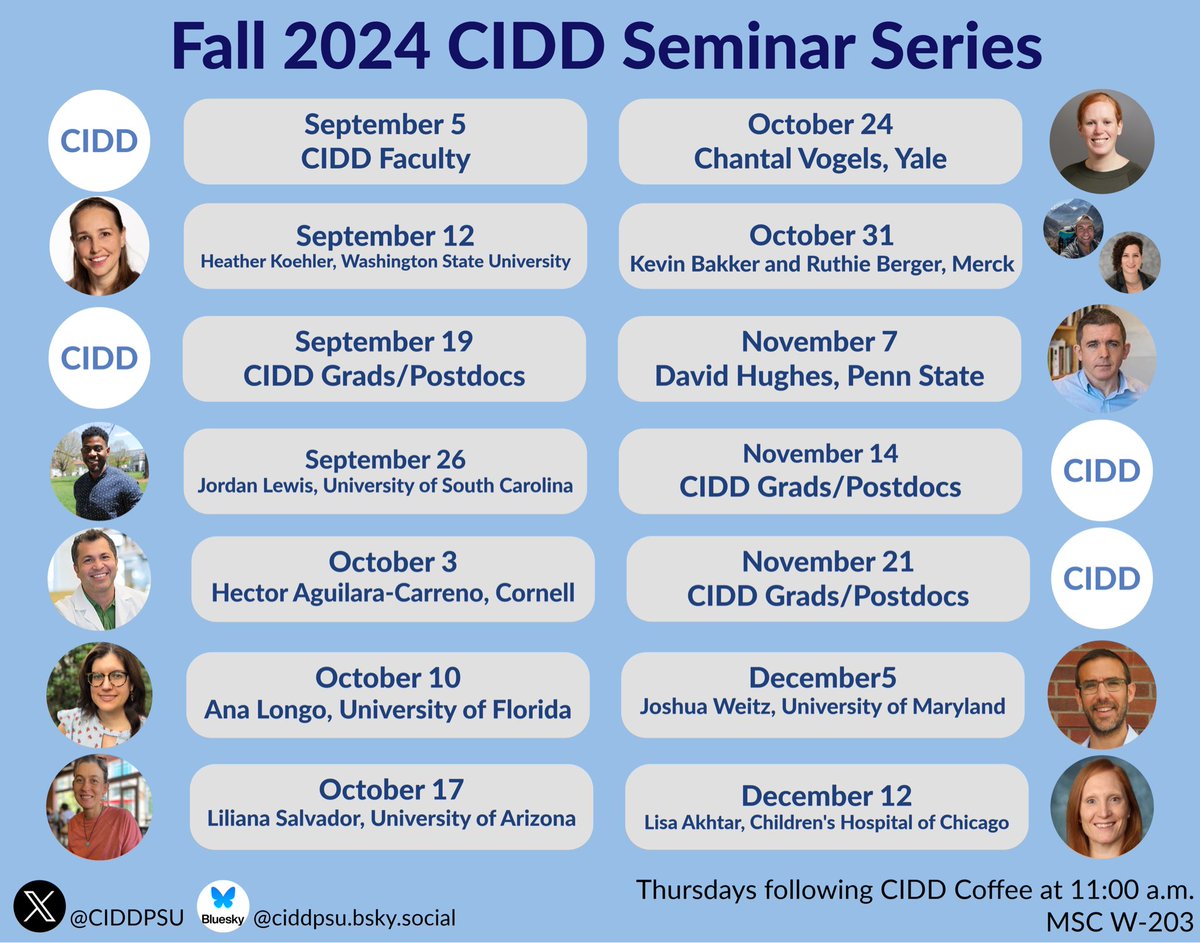 Fall 2024 CIDD Seminar Series

CIDD

September 5
CIDD Faculty

September 12
Heather Koehler, Washington State University

CIDD

September 19
CIDD Grads/Postdocs

September 26
Jordan Lewis, University of South Carolina

October 3
Hector Aguilara-Carreno, Cornell

October 10
Ana Longo, University of Florida

October 17
Liliana Salvador, University of Arizona

October 24
Chantal Vogels, Yale

October 31
Kevin Bakker and Ruthie Berger, Merck

November 7
David Hughes, Penn State

November 14
CIDD Grads/Postdocs

CIDD

November 21
CIDD Grads/Postdocs

CIDD

December5
Joshua Weitz, University of Maryland

December 12
Lisa Akhtar, Children's Hospital of Chicago

@CIDDPSU Bluesky @ciddpsu.bsky.social

Thursdays following CIDD Coffee at 11:00 a.m.
MSC W-203